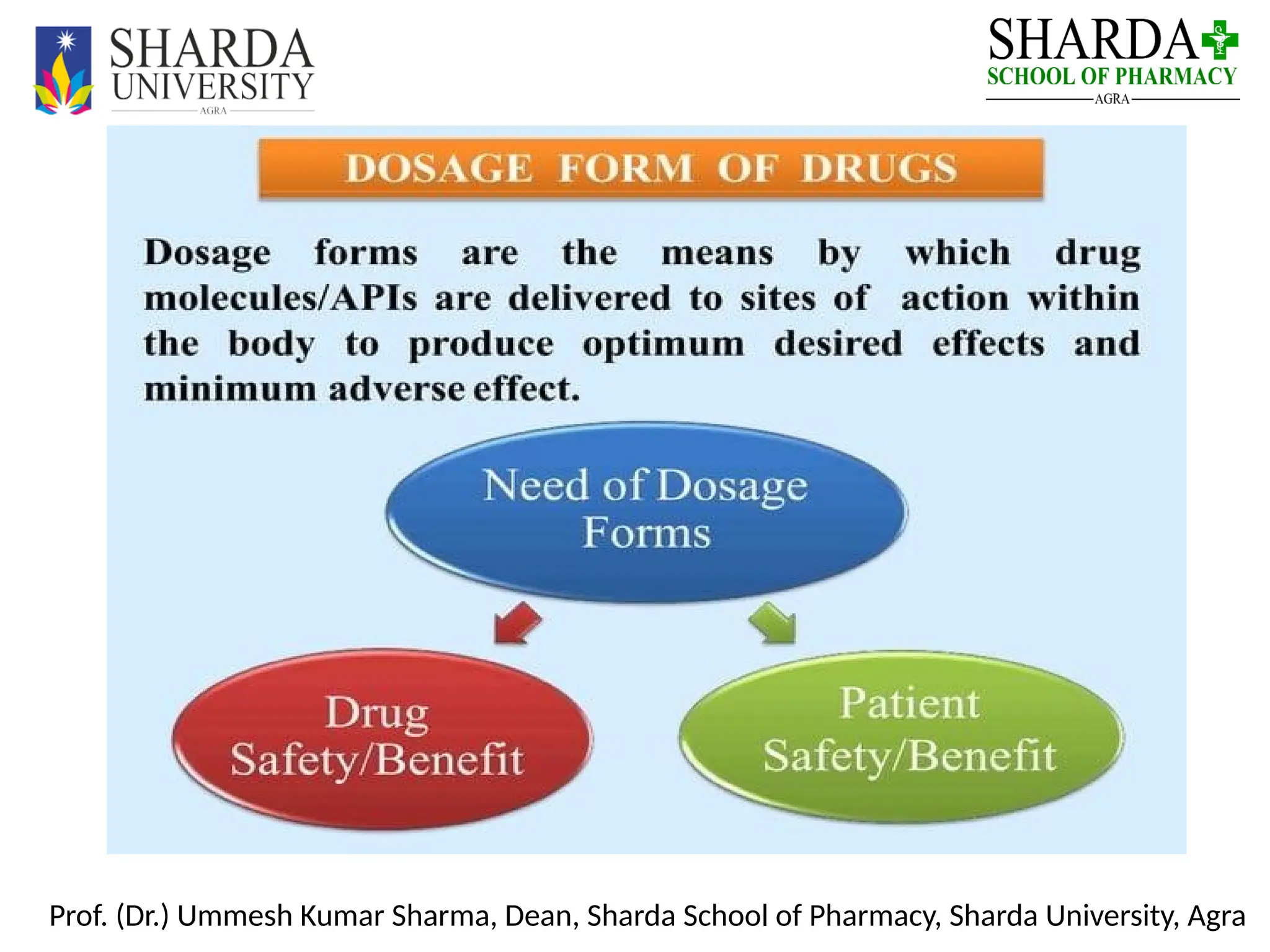 SHARDA UNIVERSITY
AGRA

SHARDA
SCHOOL OF PHARMACY
AGRA

DOSAGE FORM OF DRUGS

Dosage forms are the means by which drug molecules/APIs are delivered to sites of action within the body to produce optimum desired effects and minimum adverse effect.

Need of Dosage Forms

Drug Safety/Benefit

Patient Safety/Benefit

Prof. (Dr.) Ummesh Kumar Sharma, Dean, Sharda School of Pharmacy, Sharda University, Agra